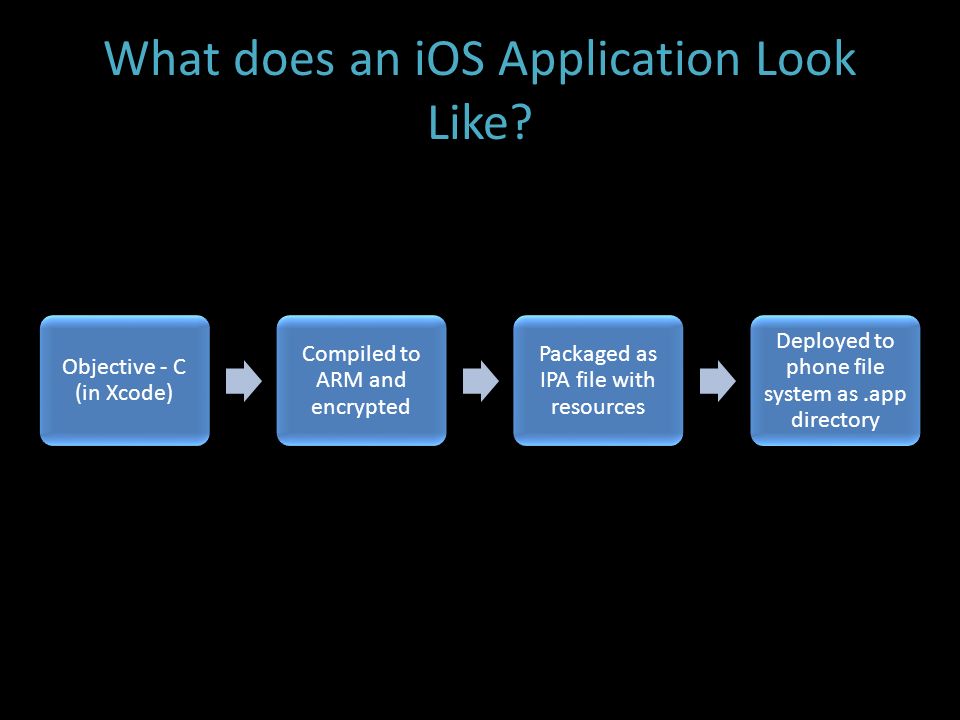 What does an iOS Application Look Like?

Objective - C (in Xcode)

Compiled to ARM and encrypted

Packaged as IPA file with resources

Deployed to phone file system as .app directory